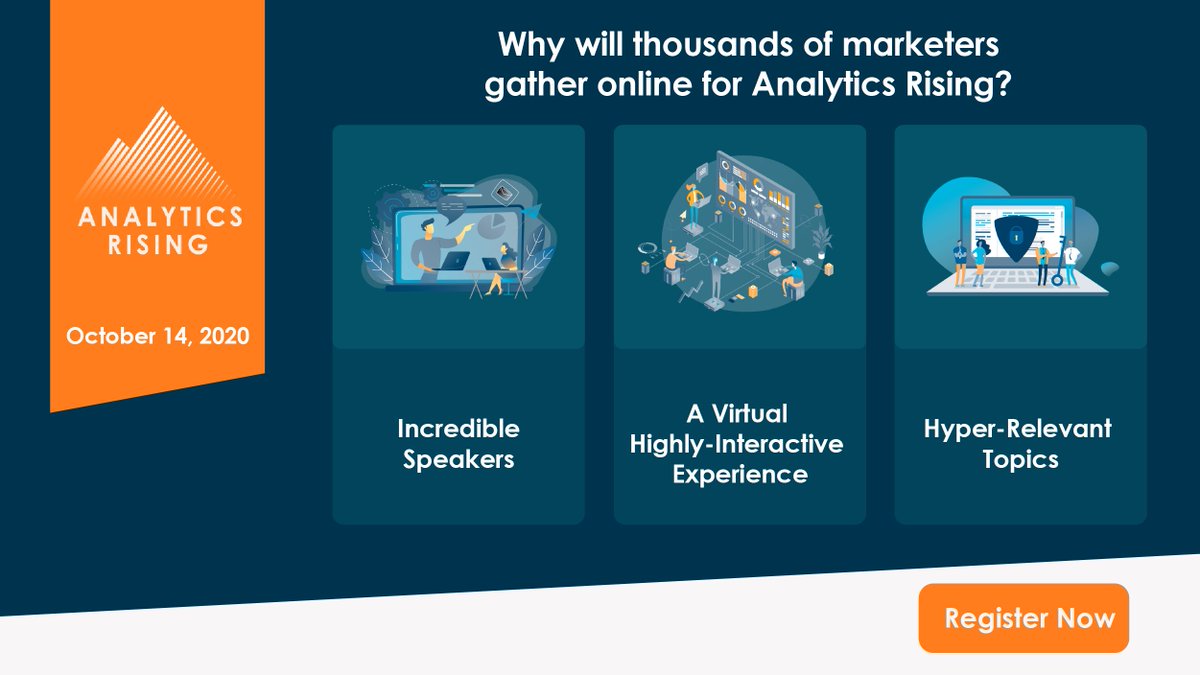 ANALYTICS RISING

October 14, 2020

Why will thousands of marketers gather online for Analytics Rising?

Incredible Speakers

A Virtual Highly-Interactive Experience

Hyper-Relevant Topics

Register Now